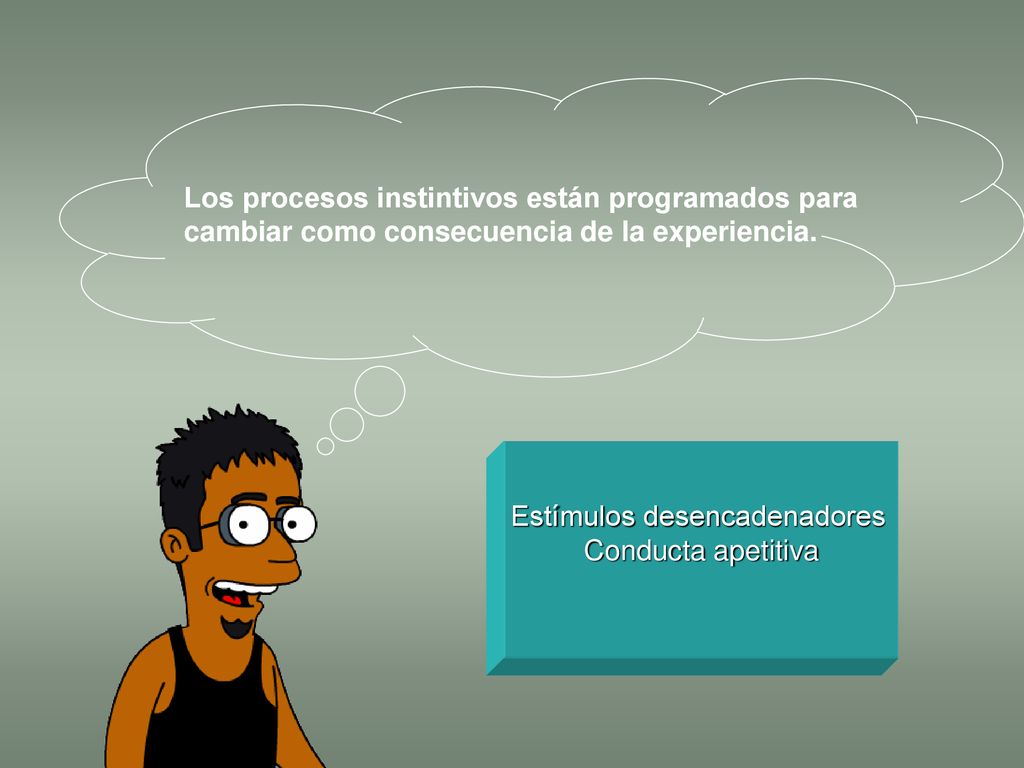 Los procesos instintivos están programados para cambiar como consecuencia de la experiencia.

Estímulos desencadenadores
Conducta apetitiva